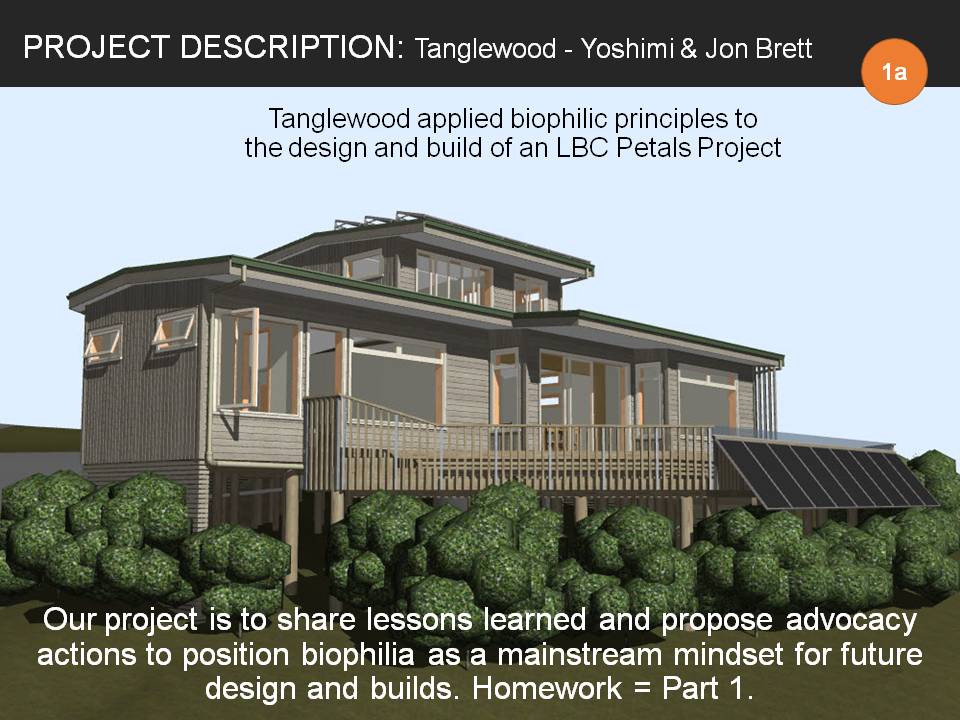 PROJECT DESCRIPTION: Tanglewood - Yoshimi & Jon Brett

1a

Tanglewood applied biophilic principles to the design and build of an LBC Petals Project

Our project is to share lessons learned and propose advocacy actions to position biophilia as a mainstream mindset for future design and builds. Homework = Part 1.